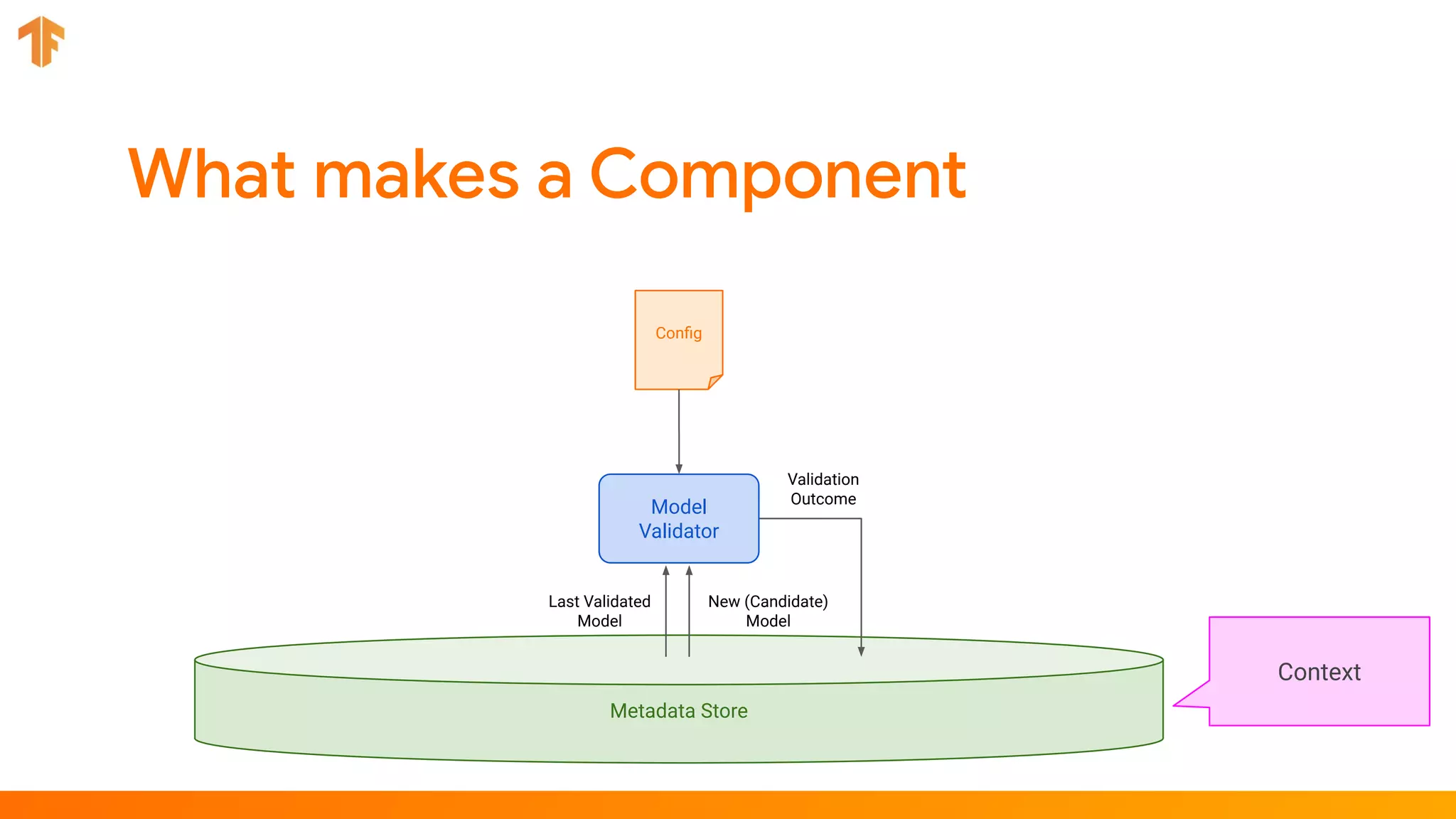 What makes a Component

Config

Model Validator

Validation Outcome

Last Validated Model

New (Candidate) Model

Metadata Store

Context